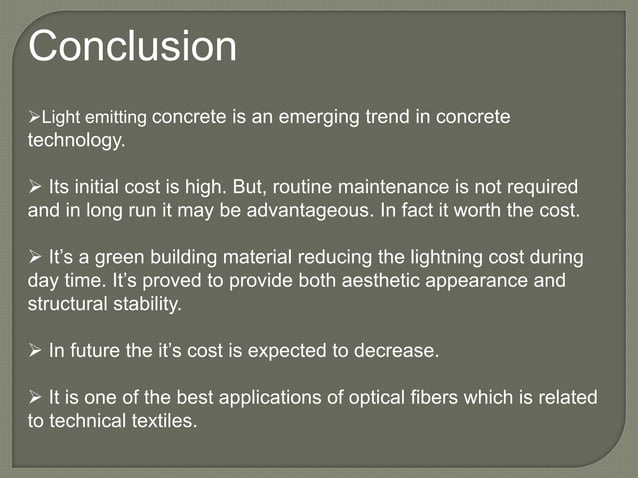 Conclusion

➢Light emitting concrete is an emerging trend in concrete technology.

➢ Its initial cost is high. But, routine maintenance is not required and in long run it may be advantageous. In fact it worth the cost.

➢ It's a green building material reducing the lightning cost during day time. It's proved to provide both aesthetic appearance and structural stability.

➢ In future the it's cost is expected to decrease.

➢ It is one of the best applications of optical fibers which is related to technical textiles.